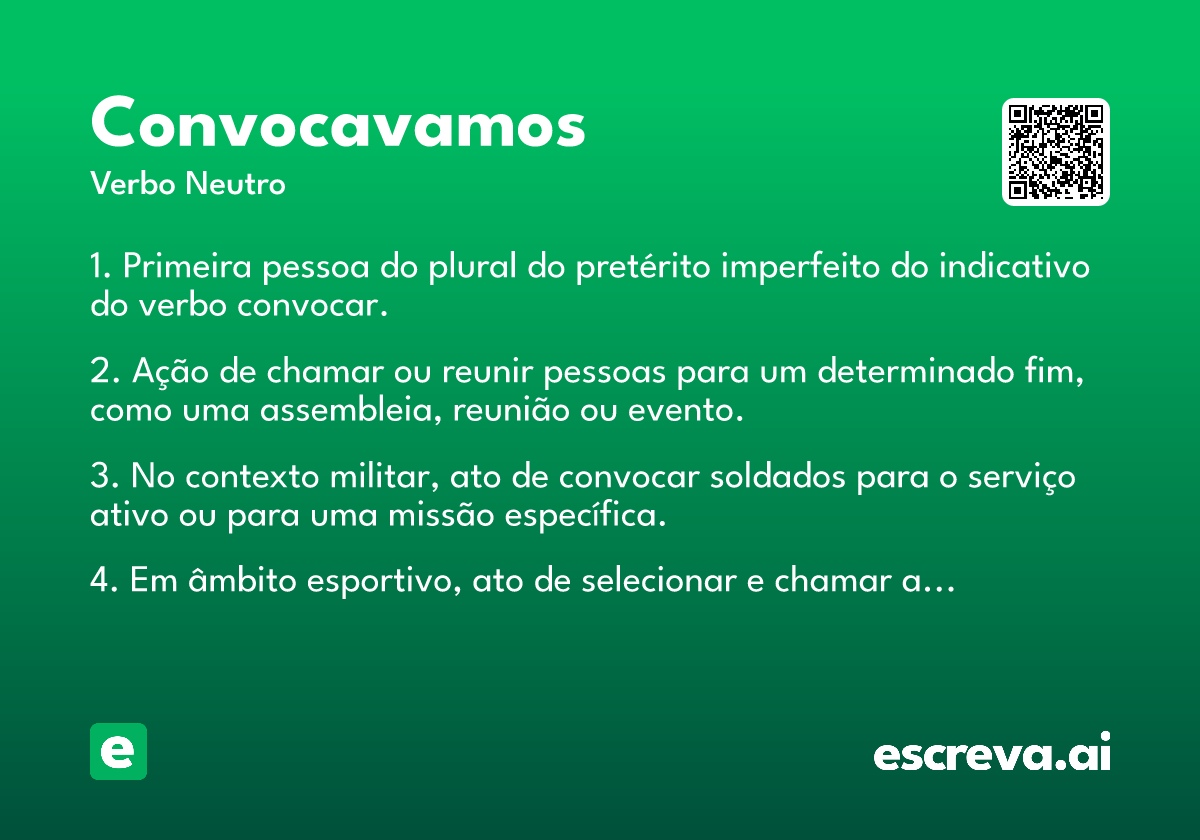 Convocavamos

Verbo Neutro

1. Primeira pessoa do plural do pretérito imperfeito do indicativo do verbo convocar.

2. Ação de chamar ou reunir pessoas para um determinado fim, como uma assembleia, reunião ou evento.

3. No contexto militar, ato de convocar soldados para o serviço ativo ou para uma missão específica.

4. Em âmbito esportivo, ato de selecionar e chamar a…

e

escreva.ai